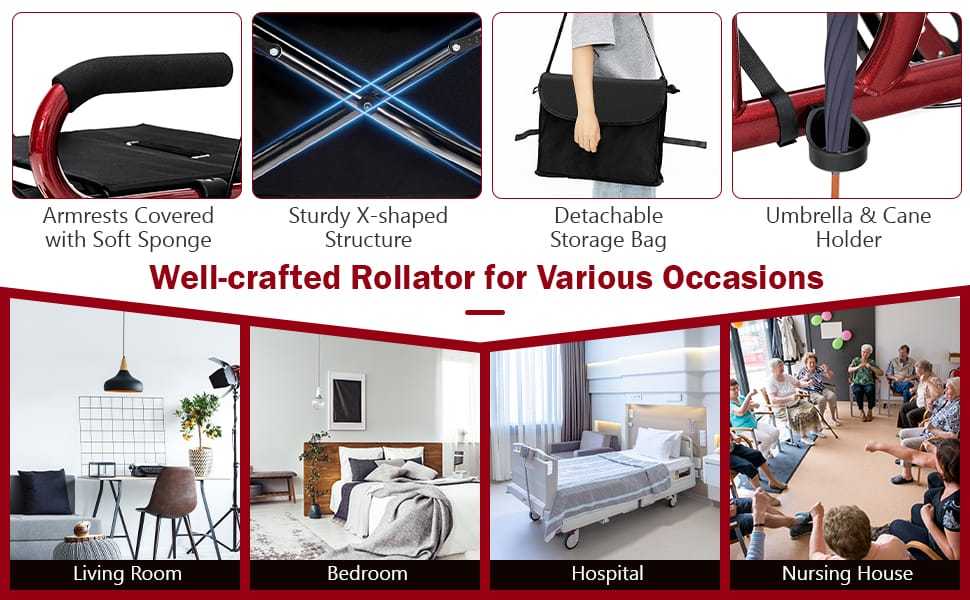 Armrests Covered with Soft Sponge

Sturdy X-shaped Structure

Detachable Storage Bag

Umbrella & Cane Holder

Well-crafted Rollator for Various Occasions

Living Room

Bedroom

Hospital

Nursing House